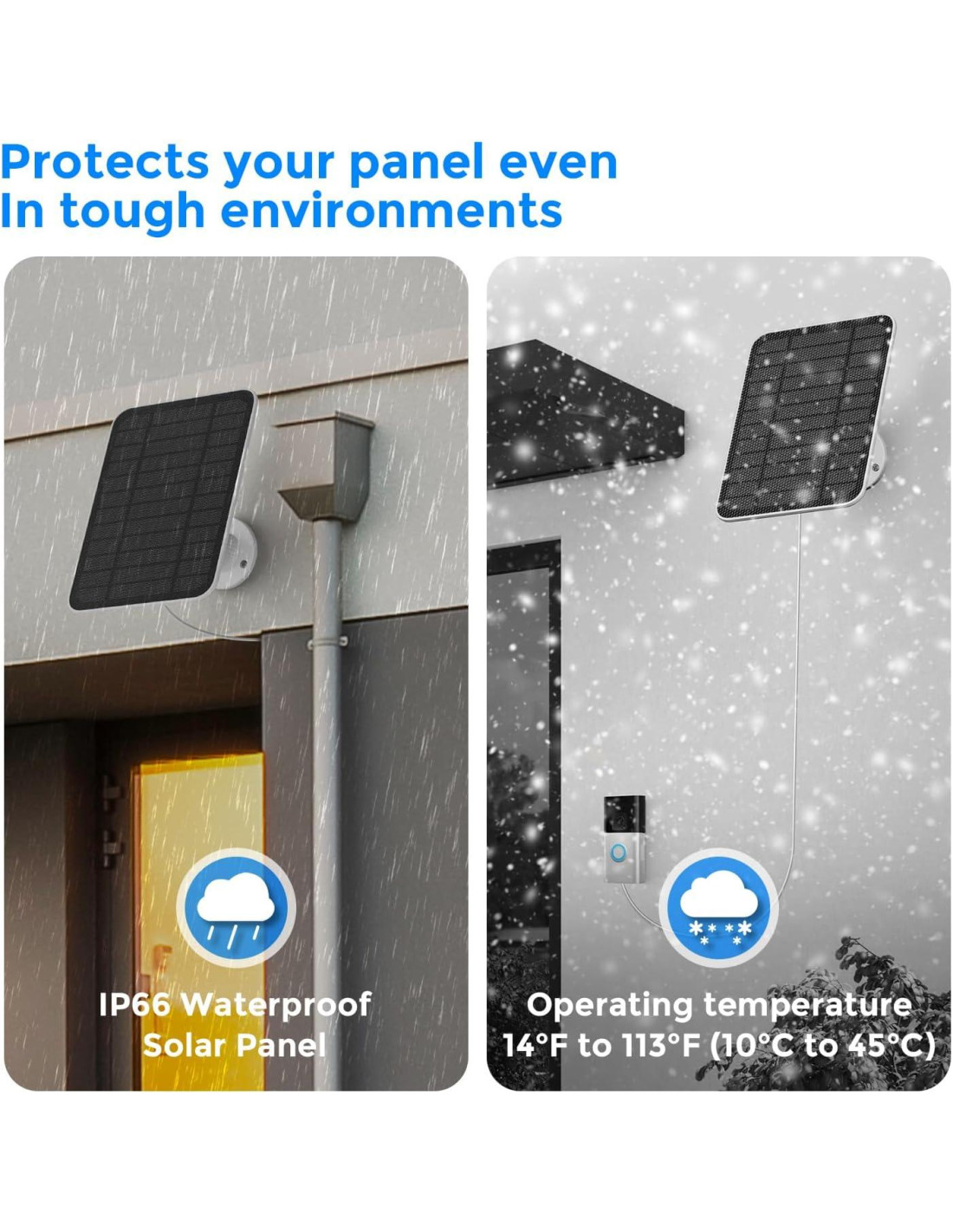 Protects your panel even
In tough environments

IP66 Waterproof
Solar Panel

Operating temperature
14°F to 113°F (10°C to 45°C)